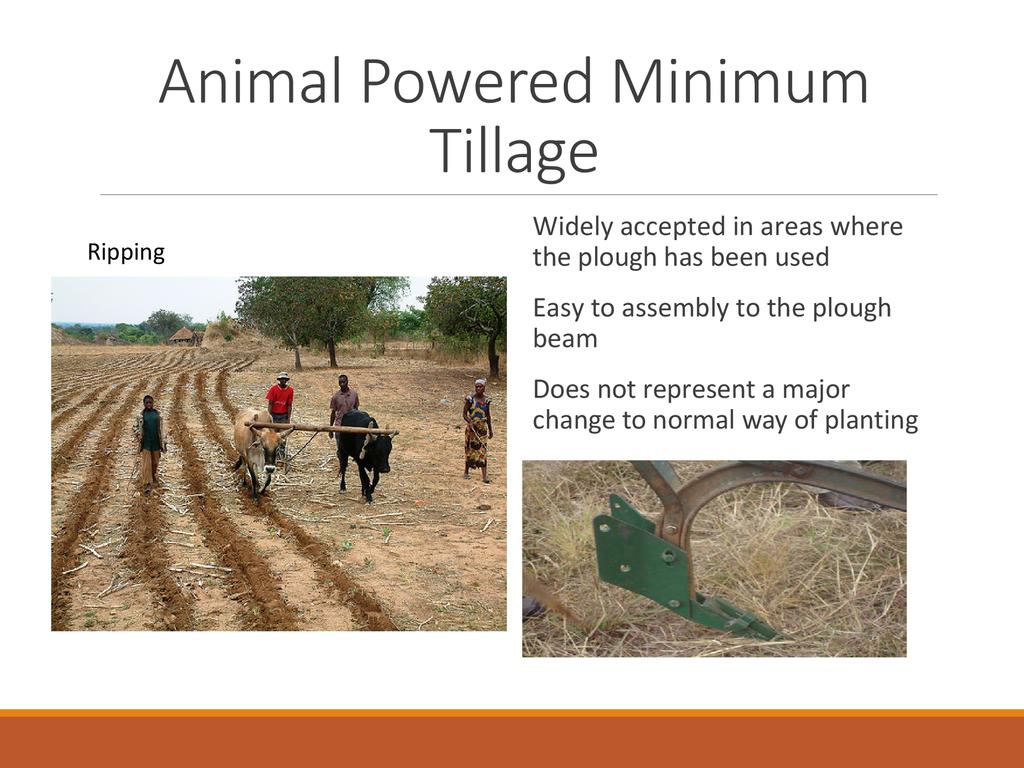 Animal Powered Minimum Tillage

Ripping

Widely accepted in areas where the plough has been used

Easy to assembly to the plough beam

Does not represent a major change to normal way of planting